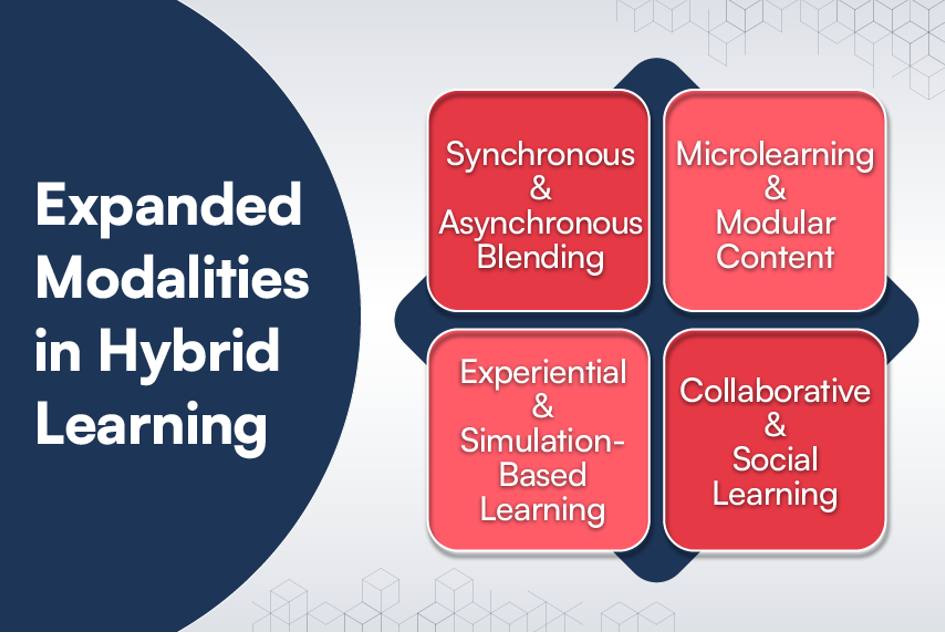 Expanded Modalities in Hybrid Learning

Synchronous & Asynchronous Blending

Microlearning & Modular Content

Experiential & Simulation-Based Learning

Collaborative & Social Learning